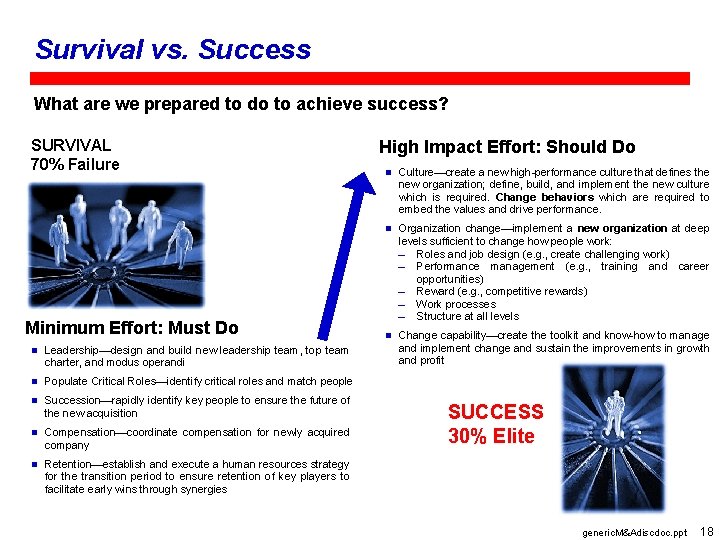 Survival vs. Success

What are we prepared to do to achieve success?

SURVIVAL
70% Failure

Minimum Effort: Must Do

- Leadership—design and build new leadership team, top team charter, and modus operandi
- Populate Critical Roles—identify critical roles and match people
- Succession—rapidly identify key people to ensure the future of the new acquisition
- Compensation—coordinate compensation for newly acquired company
- Retention—establish and execute a human resources strategy for the transition period to ensure retention of key players to facilitate early wins through synergies

High Impact Effort: Should Do

- Culture—create a new high-performance culture that defines the new organization; define, build, and implement the new culture which is required. Change behaviors which are required to embed the values and drive performance.
- Organization change—implement a new organization at deep levels sufficient to change how people work:
  – Roles and job design (e.g., create challenging work)
  – Performance management (e.g., training and career opportunities)
  – Reward (e.g., competitive rewards)
  – Work processes
  – Structure at all levels
- Change capability—create the toolkit and know-how to manage and implement change and sustain the improvements in growth and profit

SUCCESS
30% Elite

genericM&Adiscdoc.ppt 18